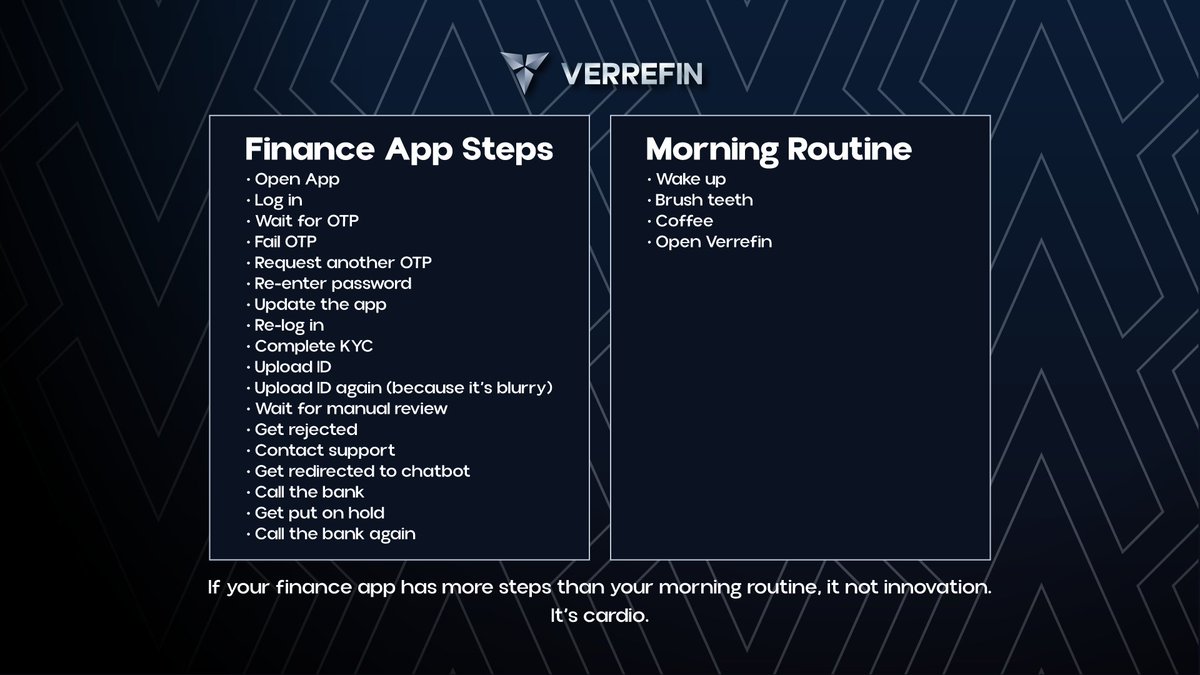 VERREFIN

Finance App Steps
• Open App
• Log in
• Wait for OTP
• Fail OTP
• Request another OTP
• Re-enter password
• Update the app
• Re-log in
• Complete KYC
• Upload ID
• Upload ID again (because it's blurry)
• Wait for manual review
• Get rejected
• Contact support
• Get redirected to chatbot
• Call the bank
• Get put on hold
• Call the bank again

Morning Routine
• Wake up
• Brush teeth
• Coffee
• Open Verrefin

If your finance app has more steps than your morning routine, it not innovation. It's cardio.